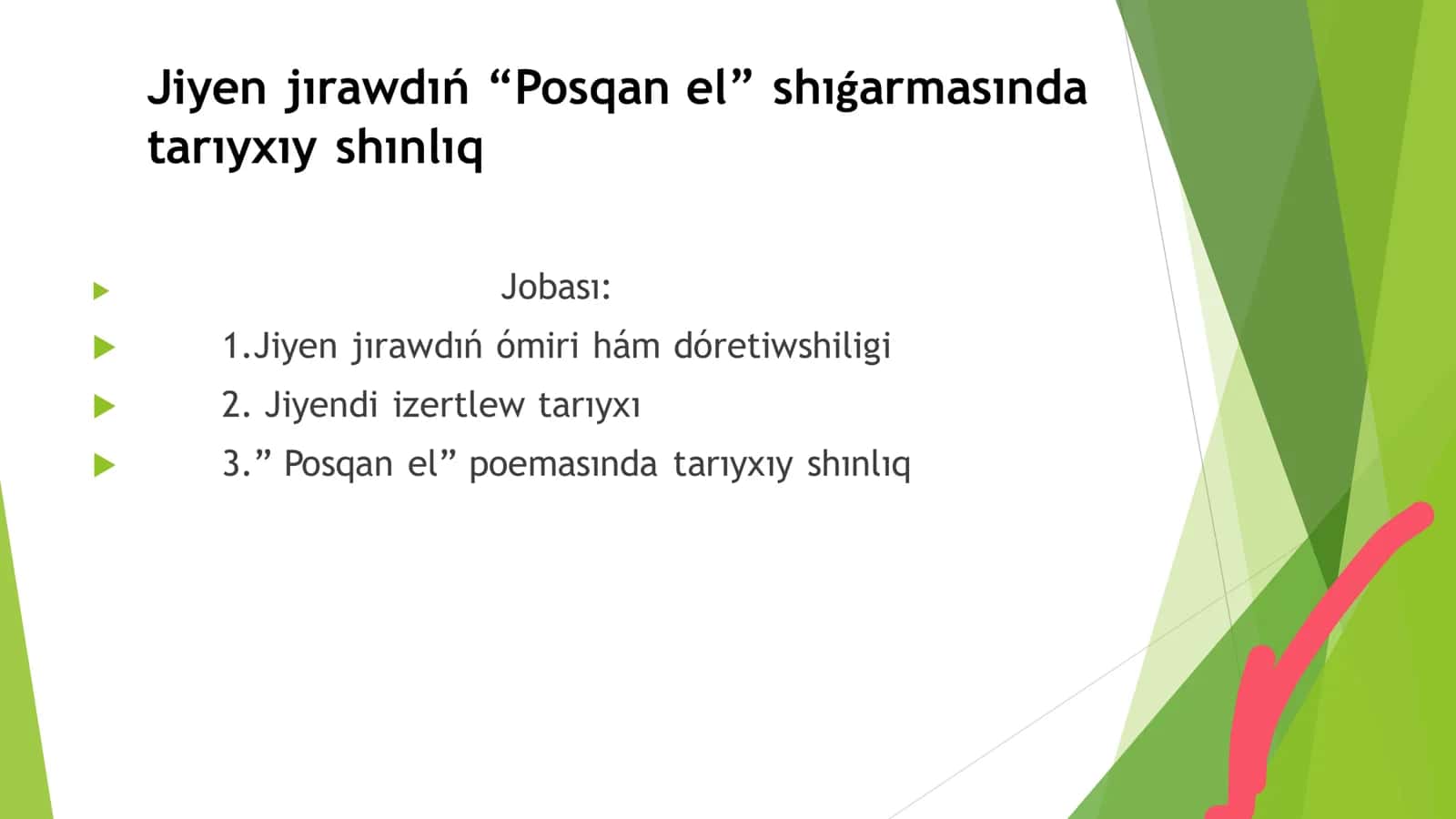 Jiyen jırawdıń “Posqan el” shıǵarmasında tarıyxıy shınlıq

Jobası:
1.Jiyen jırawdıń ómiri hám dóretiwshiligi
2. Jiyendi izertlew tarıyxı
3.” Posqan el” poemasında tarıyxıy shınlıq